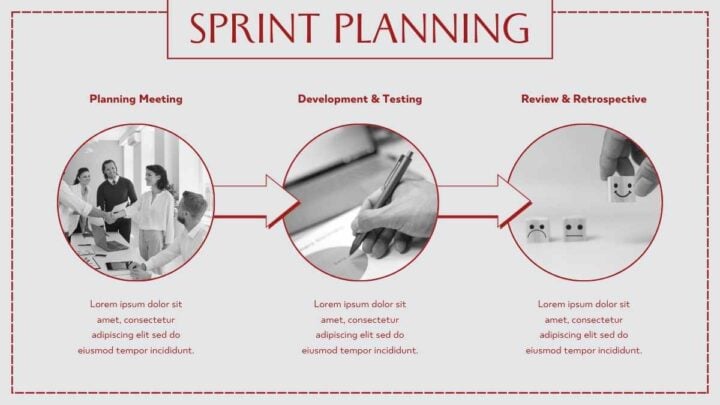 SPRINT PLANNING

Planning Meeting

Lorem ipsum dolor sit amet, consectetur adipiscing elit sed do eiusmod tempor incididunt.

Development & Testing

Lorem ipsum dolor sit amet, consectetur adipiscing elit sed do eiusmod tempor incididunt.

Review & Retrospective

Lorem ipsum dolor sit amet, consectetur adipiscing elit sed do eiusmod tempor incididunt.